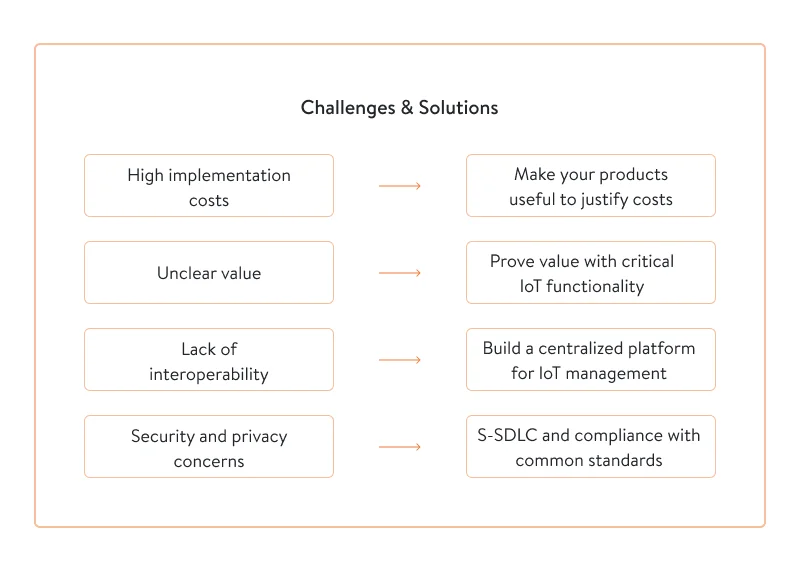 Challenges & Solutions

High implementation costs

Make your products useful to justify costs

Unclear value

Prove value with critical IoT functionality

Lack of interoperability

Build a centralized platform for IoT management

Security and privacy concerns

S-SDLC and compliance with common standards